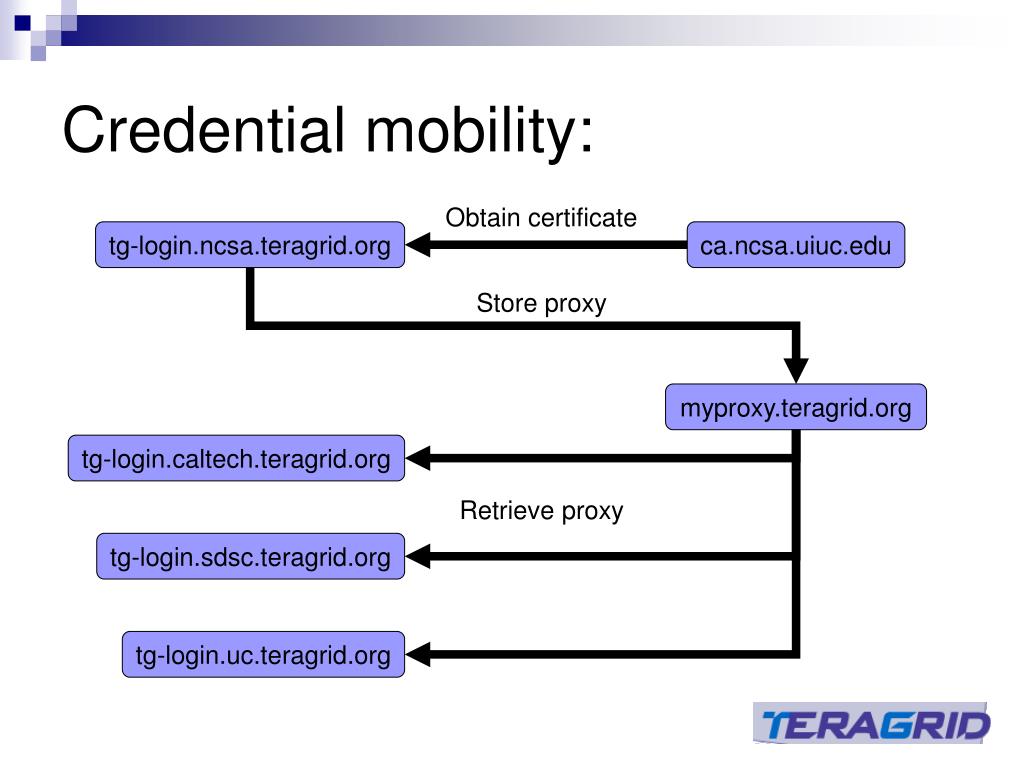 Credential mobility:

Obtain certificate

tg-login.ncsa.teragrid.org

ca.ncsa.uiuc.edu

Store proxy

myproxy.teragrid.org

tg-login.caltech.teragrid.org

Retrieve proxy

tg-login.sdsc.teragrid.org

tg-login.uc.teragrid.org

TERAGRID